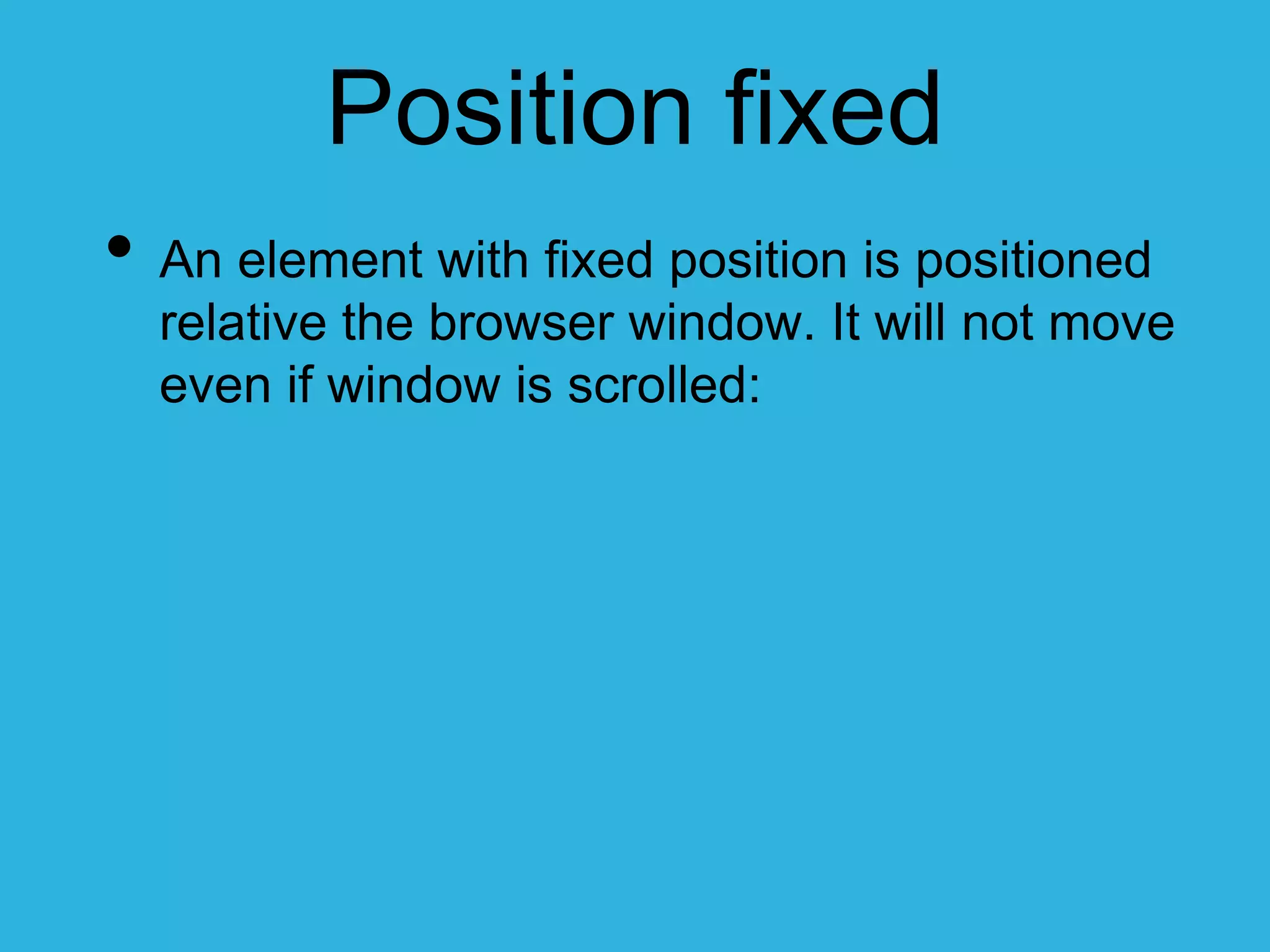 Position fixed

• An element with fixed position is positioned relative the browser window. It will not move even if window is scrolled: